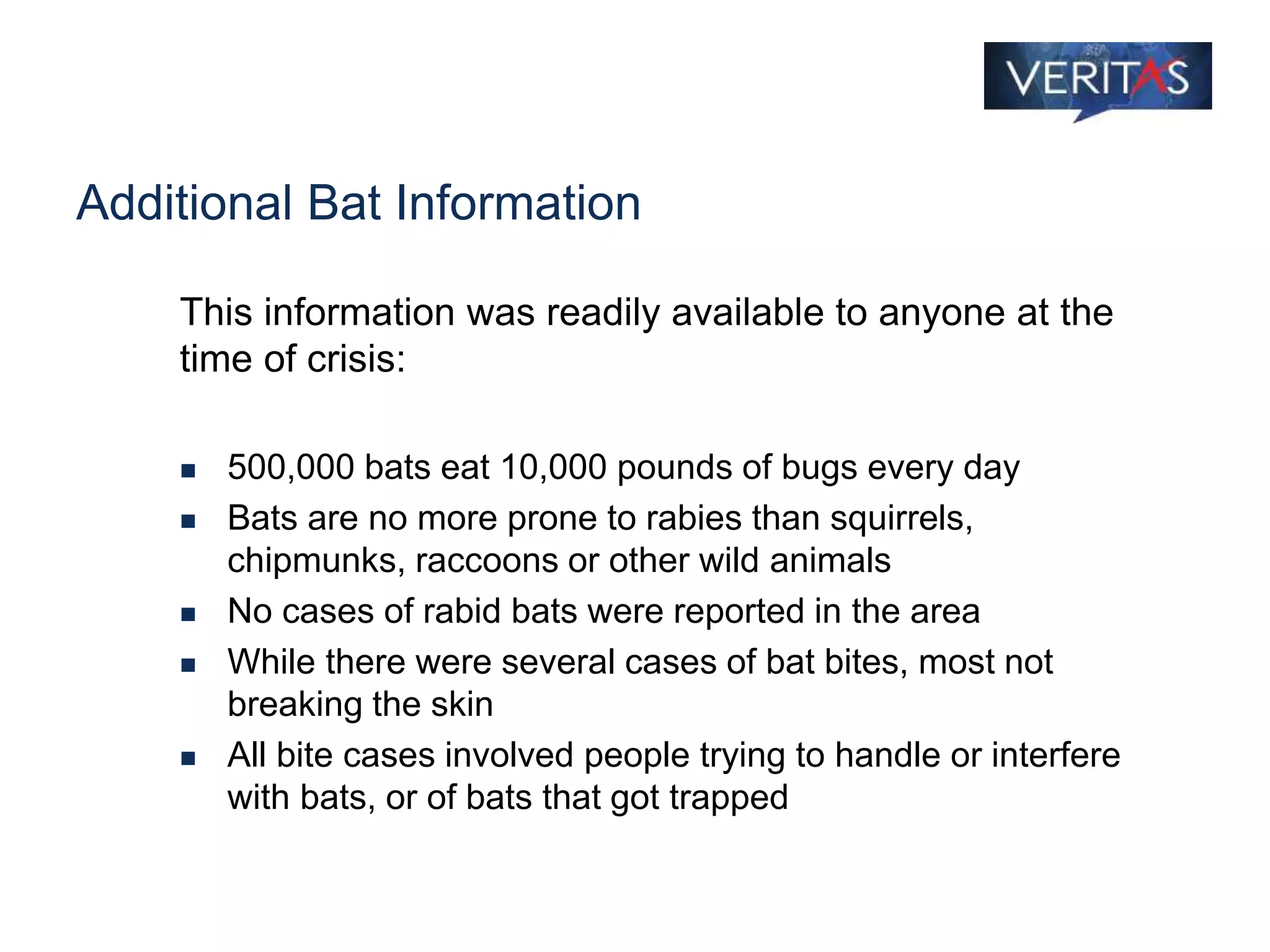 VERITAS

Additional Bat Information

This information was readily available to anyone at the time of crisis:

- 500,000 bats eat 10,000 pounds of bugs every day
- Bats are no more prone to rabies than squirrels, chipmunks, raccoons or other wild animals
- No cases of rabid bats were reported in the area
- While there were several cases of bat bites, most not breaking the skin
- All bite cases involved people trying to handle or interfere with bats, or of bats that got trapped